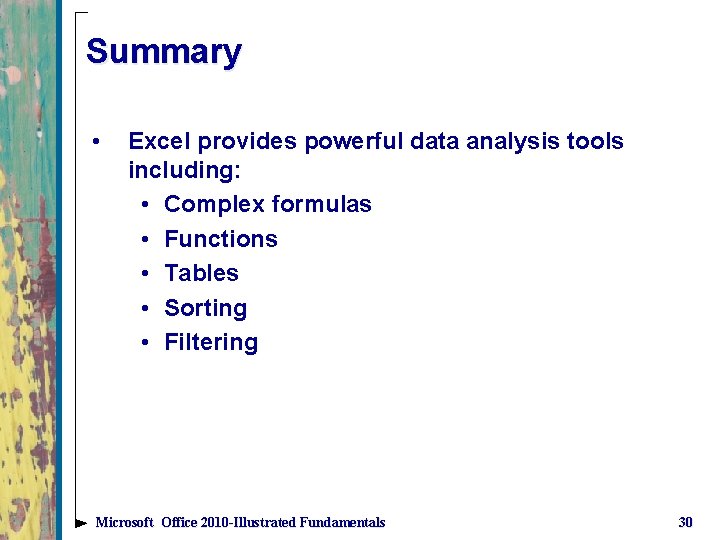 Summary

• Excel provides powerful data analysis tools including:
• Complex formulas
• Functions
• Tables
• Sorting
• Filtering

Microsoft Office 2010-Illustrated Fundamentals 30